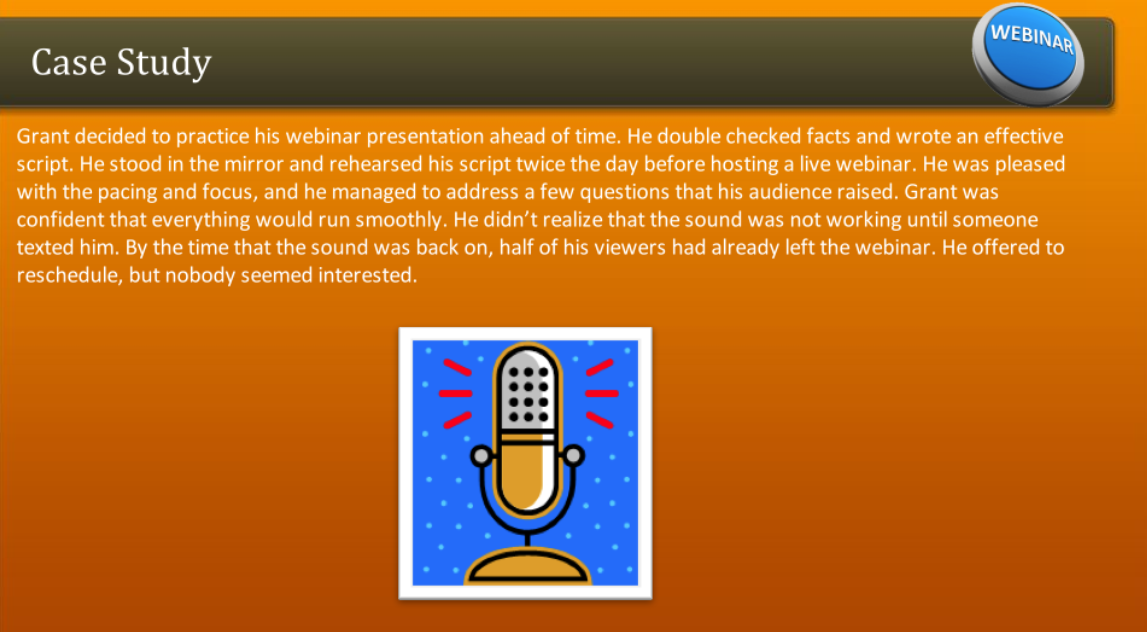 Case Study

WEBINAR

Grant decided to practice his webinar presentation ahead of time. He double checked facts and wrote an effective script. He stood in the mirror and rehearsed his script twice the day before hosting a live webinar. He was pleased with the pacing and focus, and he managed to address a few questions that his audience raised. Grant was confident that everything would run smoothly. He didn't realize that the sound was not working until someone texted him. By the time that the sound was back on, half of his viewers had already left the webinar. He offered to reschedule, but nobody seemed interested.